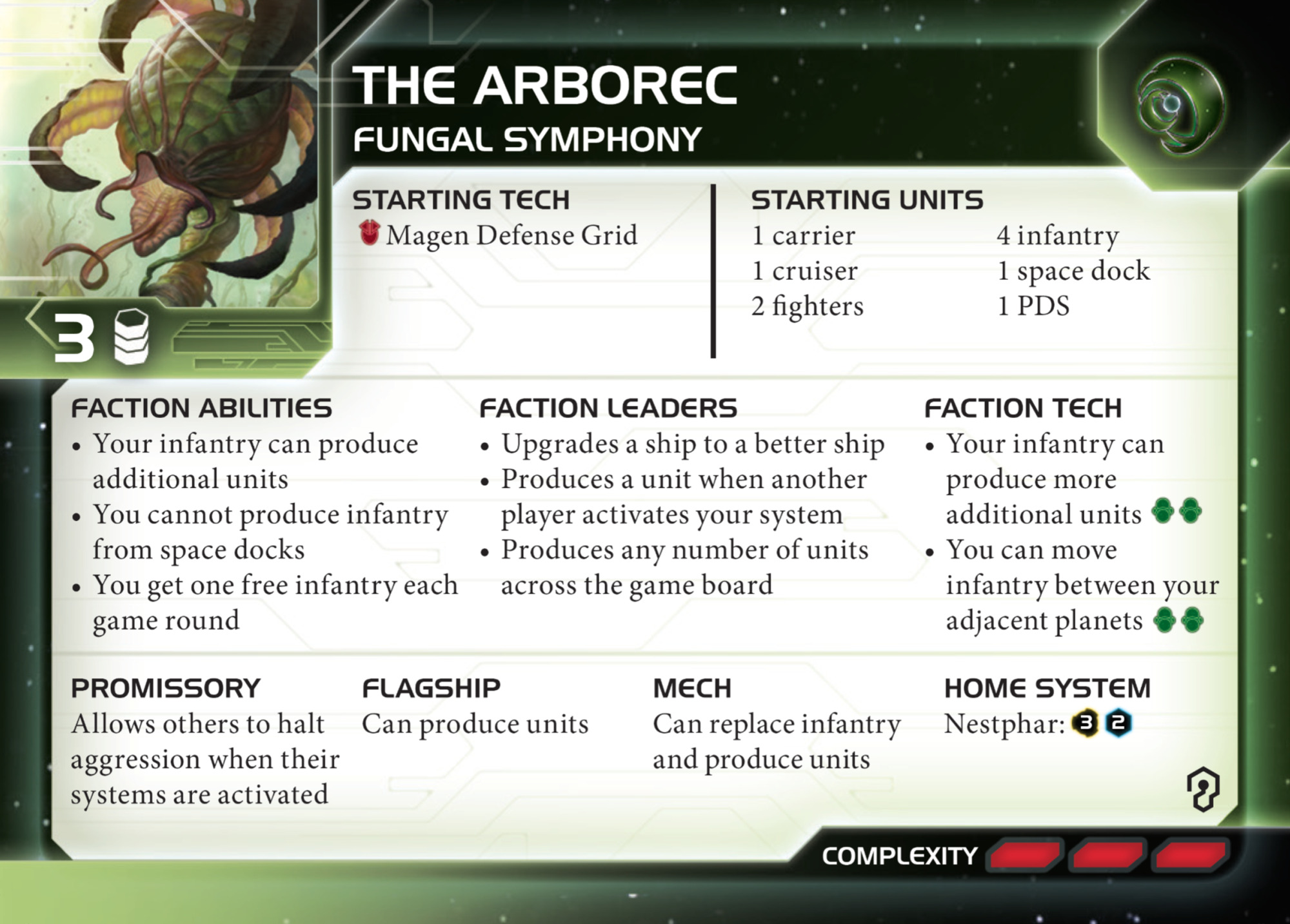 THE ARBOREC
FUNGAL SYMPHONY

3

STARTING TECH
Magen Defense Grid

STARTING UNITS
1 carrier
1 cruiser
2 fighters
4 infantry
1 space dock
1 PDS

FACTION ABILITIES
• Your infantry can produce additional units
• You cannot produce infantry from space docks
• You get one free infantry each game round

FACTION LEADERS
• Upgrades a ship to a better ship
• Produces a unit when another player activates your system
• Produces any number of units across the game board

FACTION TECH
• Your infantry can produce more additional units
• You can move infantry between your adjacent planets

PROMISSORY
Allows others to halt aggression when their systems are activated

FLAGSHIP
Can produce units

MECH
Can replace infantry and produce units

HOME SYSTEM
Nestphar: 3 2

COMPLEXITY